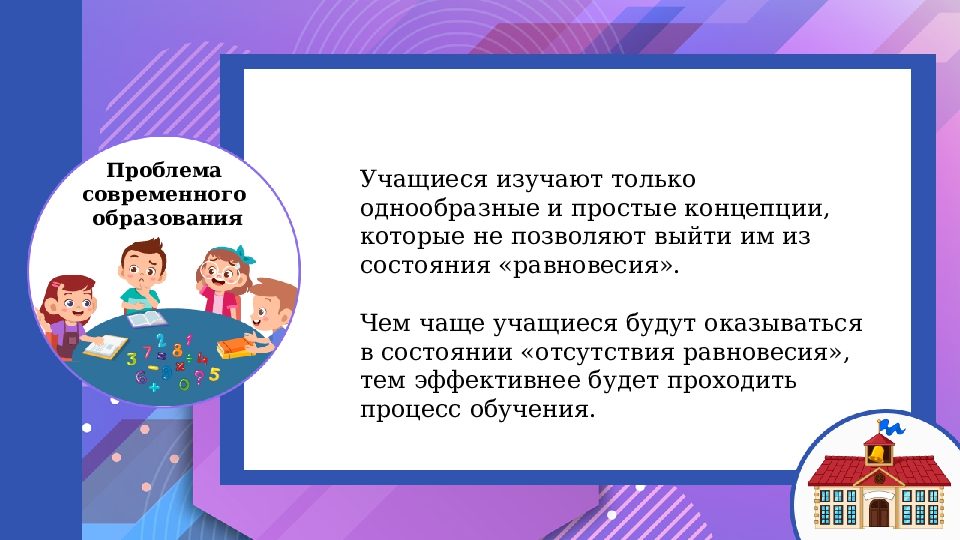 Проблема современного образования

Учащиеся изучают только однообразные и простые концепции, которые не позволяют выйти им из состояния «равновесия».

Чем чаще учащиеся будут оказываться в состоянии «отсутствия равновесия», тем эффективнее будет проходить процесс обучения.